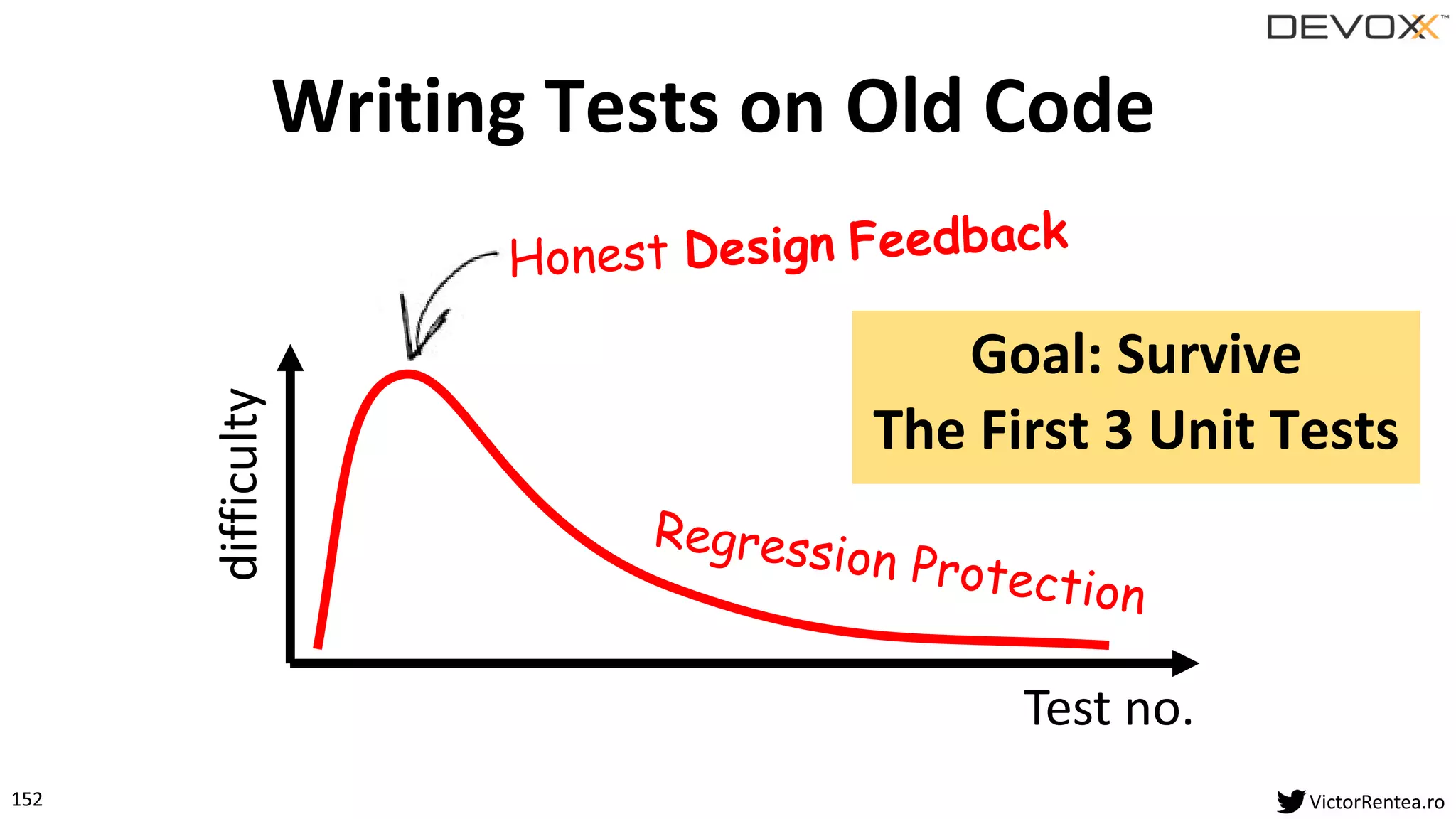 DEVOXX™

Writing Tests on Old Code

Honest Design Feedback

Goal: Survive
The First 3 Unit Tests

difficulty

Regression Protection

Test no.

152

VictorRentea.ro